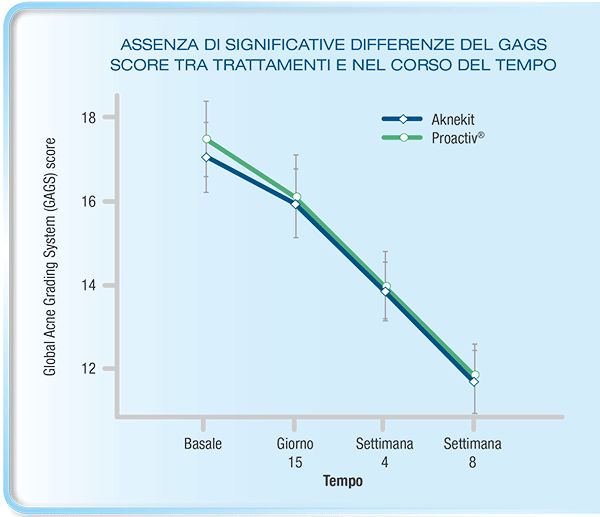 ASSENZA DI SIGNIFICATIVE DIFFERENZE DEL GAGS SCORE TRA TRATTAMENTI E NEL CORSO DEL TEMPO

Aknekit
Proactiv®

Global Acne Grading System (GAGS) score

18
16
14
12

Basale
Giorno 15
Settimana 4
Settimana 8

Tempo